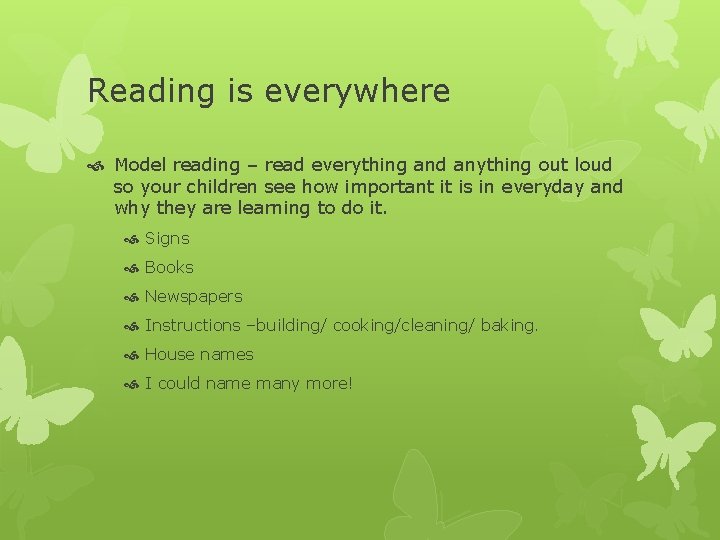 Reading is everywhere

Model reading – read everything and anything out loud so your children see how important it is in everyday and why they are learning to do it.

Signs

Books

Newspapers

Instructions –building/ cooking/cleaning/ baking.

House names

I could name many more!